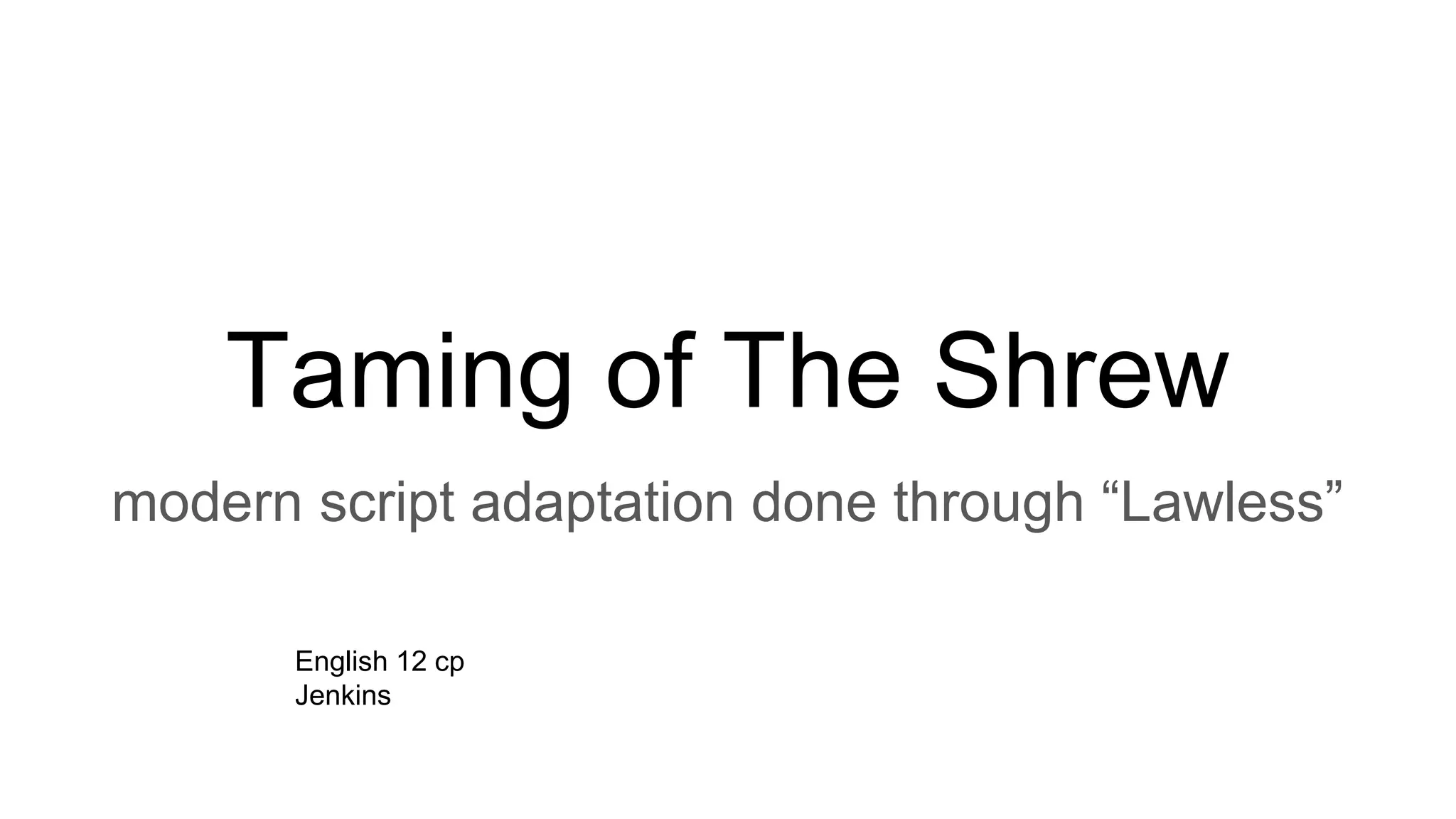 Taming of The Shrew

modern script adaptation done through “Lawless”

English 12 cp
Jenkins